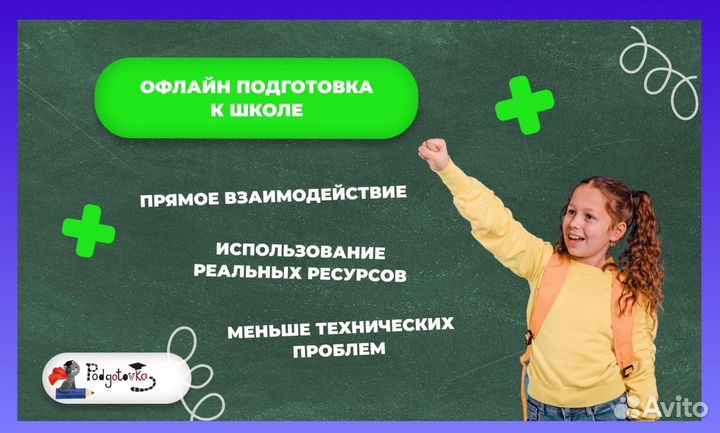 ОФЛАЙН ПОДГОТОВКА К ШКОЛЕ

ПРЯМОЕ ВЗАИМОДЕЙСТВИЕ

ИСПОЛЬЗОВАНИЕ РЕАЛЬНЫХ РЕСУРСОВ

МЕНЬШЕ ТЕХНИЧЕСКИХ ПРОБЛЕМ

Podgotovka

Avito